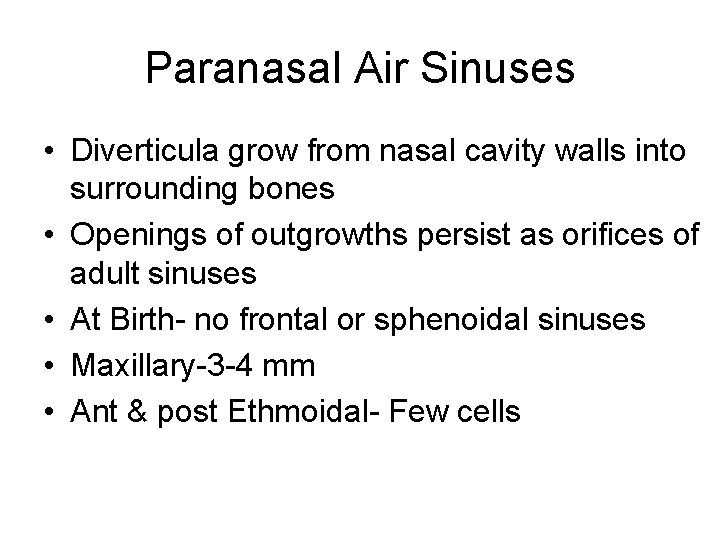 Paranasal Air Sinuses

• Diverticula grow from nasal cavity walls into surrounding bones
• Openings of outgrowths persist as orifices of adult sinuses
• At Birth- no frontal or sphenoidal sinuses
• Maxillary-3-4 mm
• Ant & post Ethmoidal- Few cells